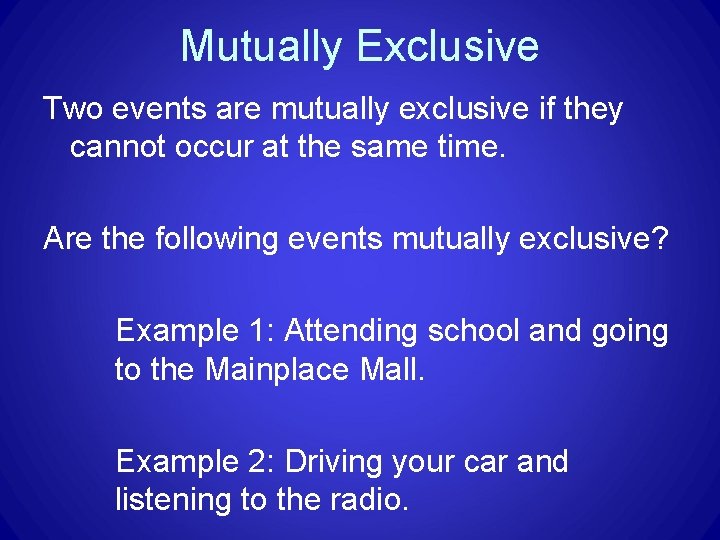 Mutually Exclusive

Two events are mutually exclusive if they cannot occur at the same time.

Are the following events mutually exclusive?

Example 1: Attending school and going to the Mainplace Mall.

Example 2: Driving your car and listening to the radio.